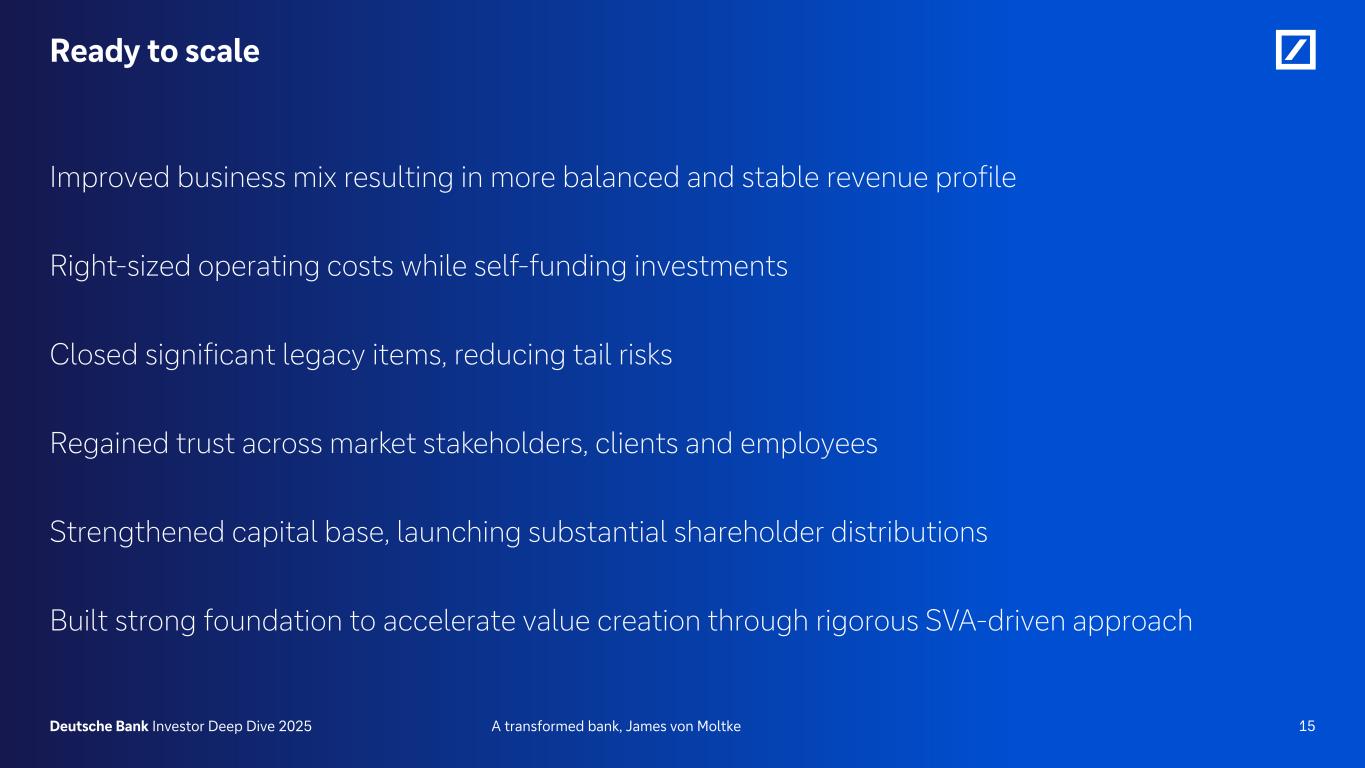 Ready to scale

Improved business mix resulting in more balanced and stable revenue profile

Right-sized operating costs while self-funding investments

Closed significant legacy items, reducing tail risks

Regained trust across market stakeholders, clients and employees

Strengthened capital base, launching substantial shareholder distributions

Built strong foundation to accelerate value creation through rigorous SVA-driven approach

Deutsche Bank Investor Deep Dive 2025 A transformed bank, James von Moltke 15